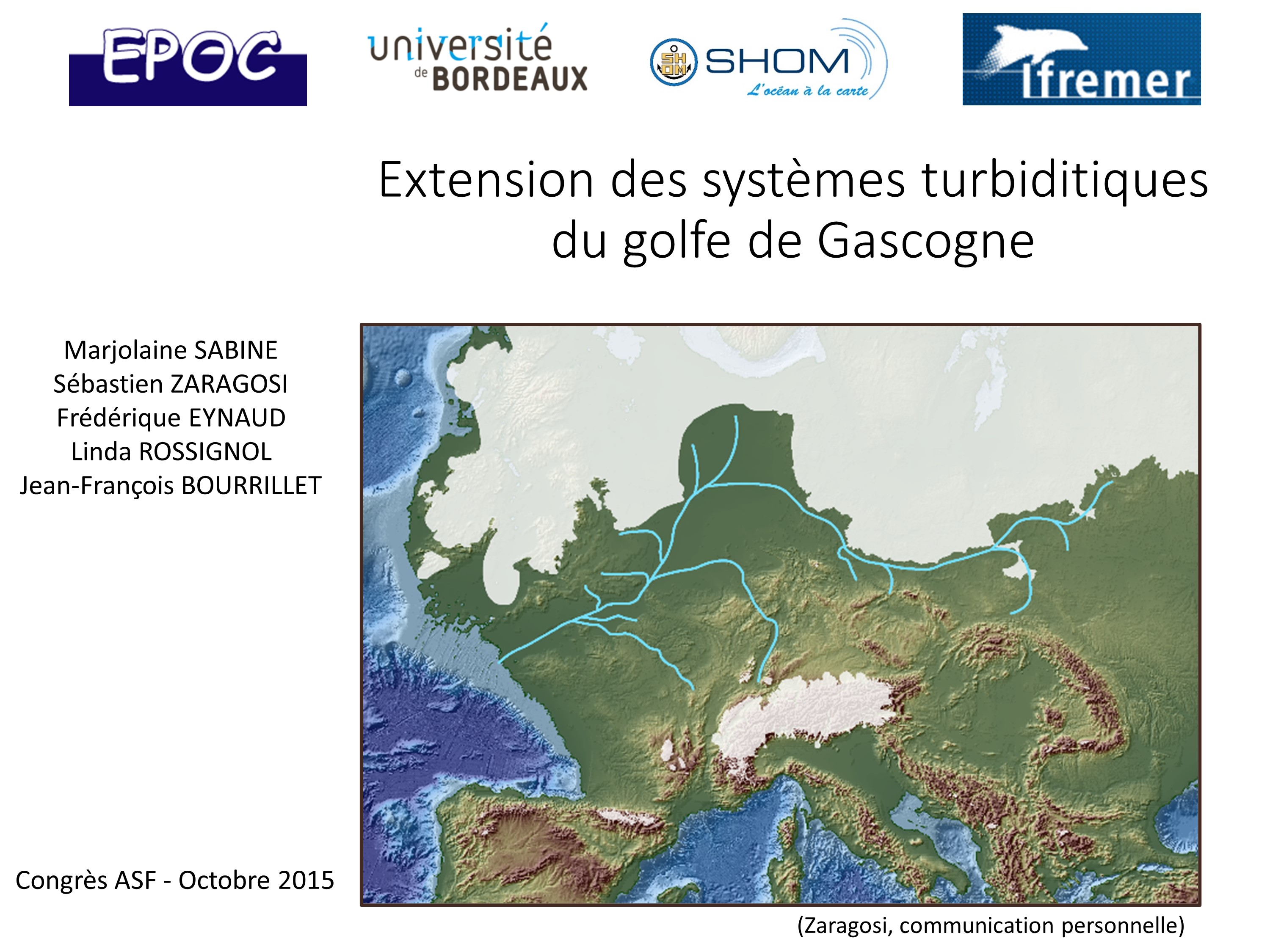 EPOC

université de BORDEAUX

SH OM SHOM L'océan à la carte

Ifremer

Extension des systèmes turbiditiques du golfe de Gascogne

Marjolaine SABINE
Sébastien ZARAGOSI
Frédérique EYNAUD
Linda ROSSIGNOL
Jean-François BOURRILLET

Congrès ASF - Octobre 2015

(Zaragosi, communication personnelle)